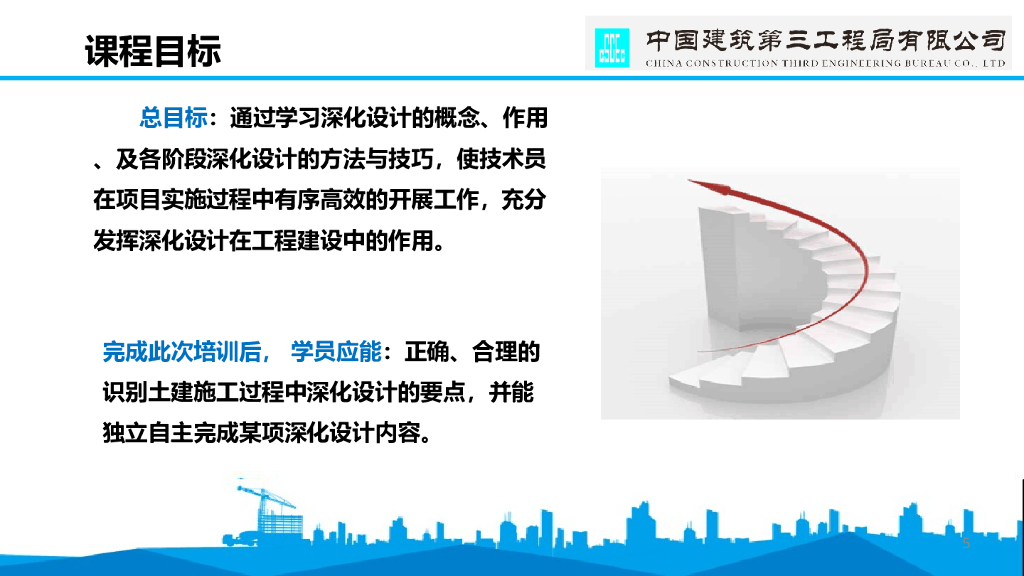 课程目标

中国建筑第三工程局有限公司
CHINA CONSTRUCTION THIRD ENGINEERING BUREAU CO., LTD

总目标：通过学习深化设计的概念、作用、及各阶段深化设计的方法与技巧，使技术员在项目实施过程中有序高效的开展工作，充分发挥深化设计在工程建设中的作用。

完成此次培训后， 学员应能：正确、合理的识别土建施工过程中深化设计的要点，并能独立自主完成某项深化设计内容。

5